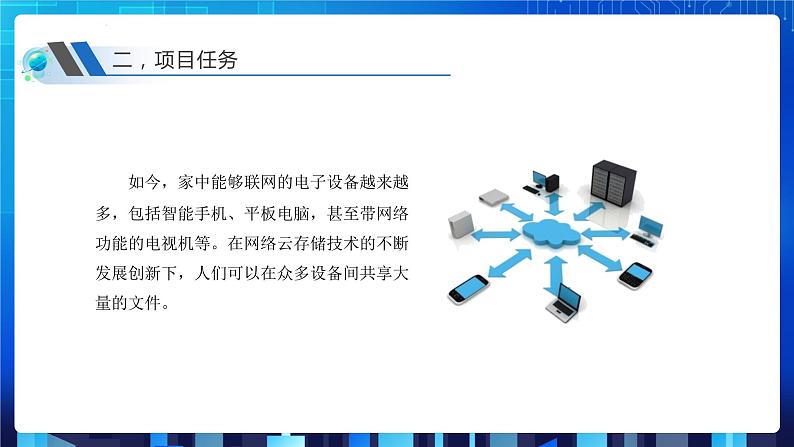 二，项目任务

如今，家中能够联网的电子设备越来越多，包括智能手机、平板电脑，甚至带网络功能的电视机等。在网络云存储技术的不断发展创新下，人们可以在众多设备间共享大量的文件。